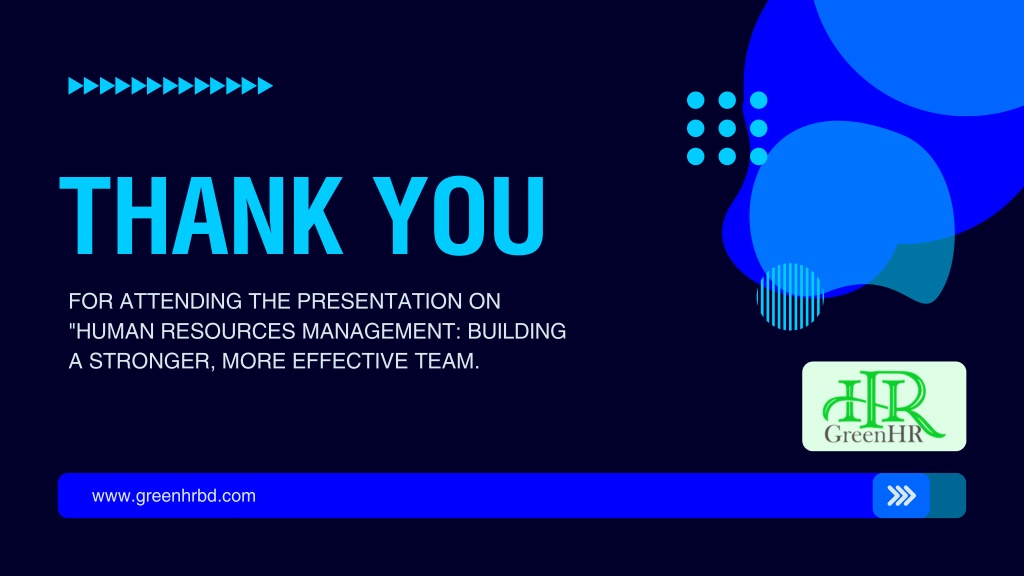 THANK YOU

FOR ATTENDING THE PRESENTATION ON "HUMAN RESOURCES MANAGEMENT: BUILDING A STRONGER, MORE EFFECTIVE TEAM.

HR
GreenHR

www.greenhrbd.com